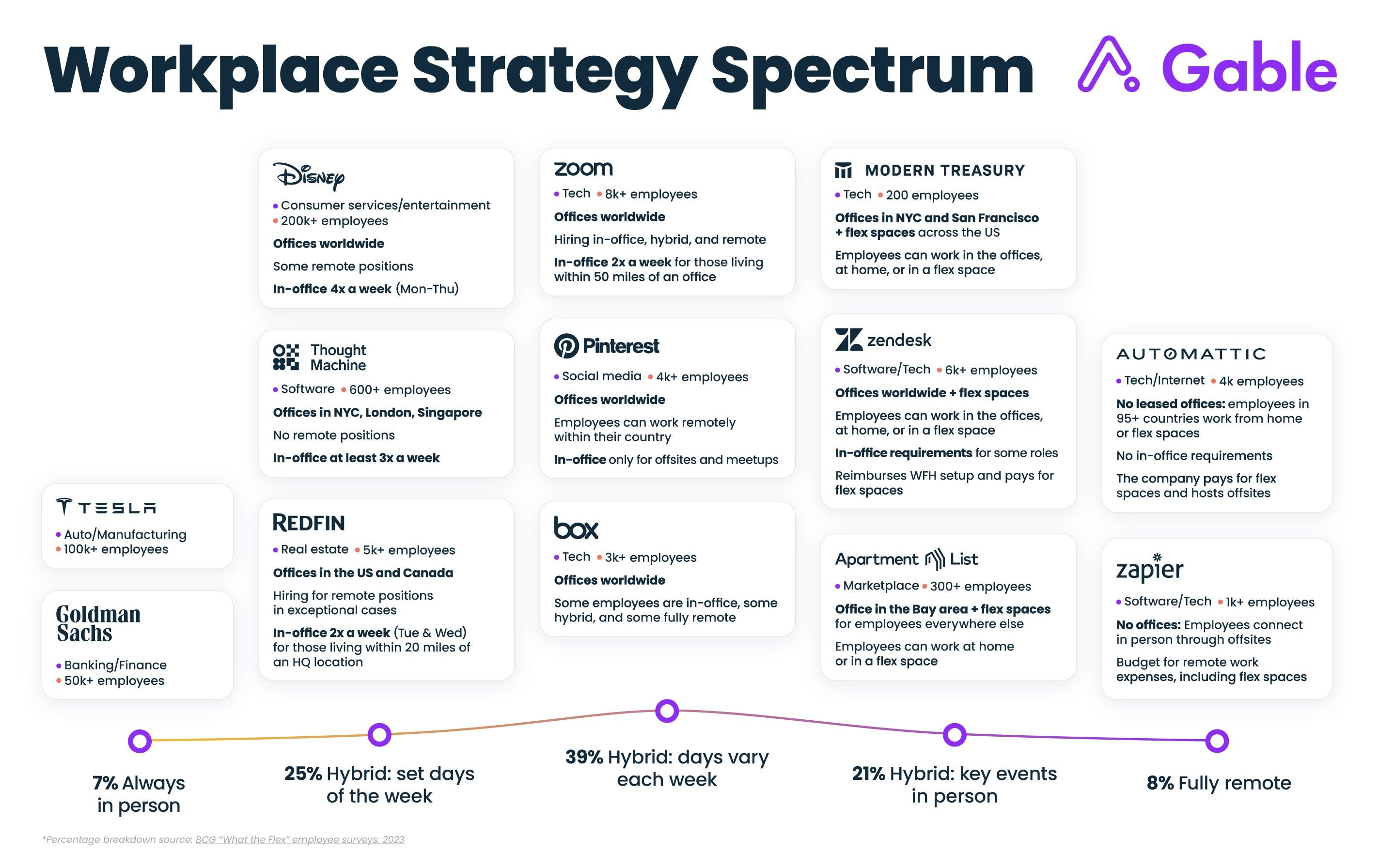 Workplace Strategy Spectrum

Gable

TESLA
• Auto/Manufacturing
• 100k+ employees

Goldman Sachs
• Banking/Finance
• 50k+ employees

Disney
• Consumer services/entertainment
• 200k+ employees
Offices worldwide
Some remote positions
In-office 4x a week (Mon-Thu)

Thought Machine
• Software • 600+ employees
Offices in NYC, London, Singapore
No remote positions
In-office at least 3x a week

REDFIN
• Real estate • 5k+ employees
Offices in the US and Canada
Hiring for remote positions in exceptional cases
In-office 2x a week (Tue & Wed) for those living within 20 miles of an HQ location

zoom
• Tech • 8k+ employees
Offices worldwide
Hiring in-office, hybrid, and remote
In-office 2x a week for those living within 50 miles of an office

Pinterest
• Social media • 4k+ employees
Offices worldwide
Employees can work remotely within their country
In-office only for offsites and meetups

box
• Tech • 3k+ employees
Offices worldwide
Some employees are in-office, some hybrid, and some fully remote

MODERN TREASURY
• Tech • 200 employees
Offices in NYC and San Francisco + flex spaces across the US
Employees can work in the offices, at home, or in a flex space

zendesk
• Software/Tech • 6k+ employees
Offices worldwide + flex spaces
Employees can work in the offices, at home, or in a flex space
In-office requirements for some roles
Reimburses WFH setup and pays for flex spaces

Apartment List
• Marketplace • 300+ employees
Office in the Bay area + flex spaces for employees everywhere else
Employees can work at home or in a flex space

AUTOMATTIC
• Tech/Internet • 4k employees
No leased offices: employees in 95+ countries work from home or flex spaces
No in-office requirements
The company pays for flex spaces and hosts offsites

zapier
• Software/Tech • 1k+ employees
No offices: Employees connect in person through offsites
Budget for remote work expenses, including flex spaces

7% Always in person

25% Hybrid: set days of the week

39% Hybrid: days vary each week

21% Hybrid: key events in person

8% Fully remote

*Percentage breakdown source: BCG "What the Flex" employee surveys, 2023